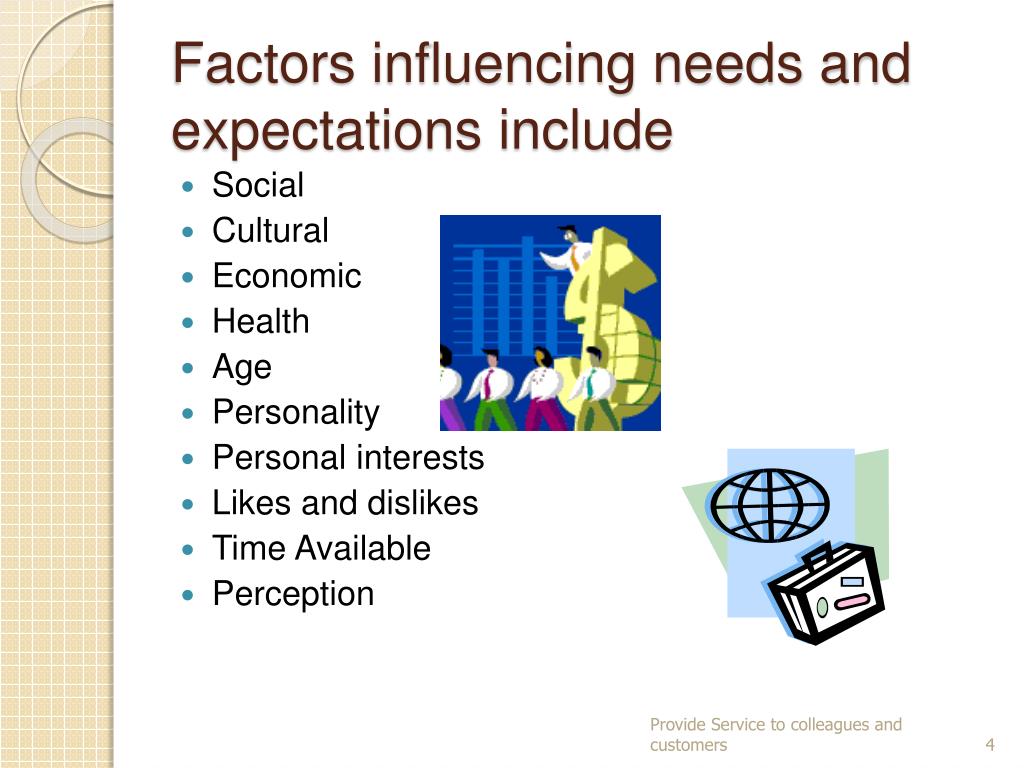 Factors influencing needs and expectations include

- Social
- Cultural
- Economic
- Health
- Age
- Personality
- Personal interests
- Likes and dislikes
- Time Available
- Perception

Provide Service to colleagues and customers

4